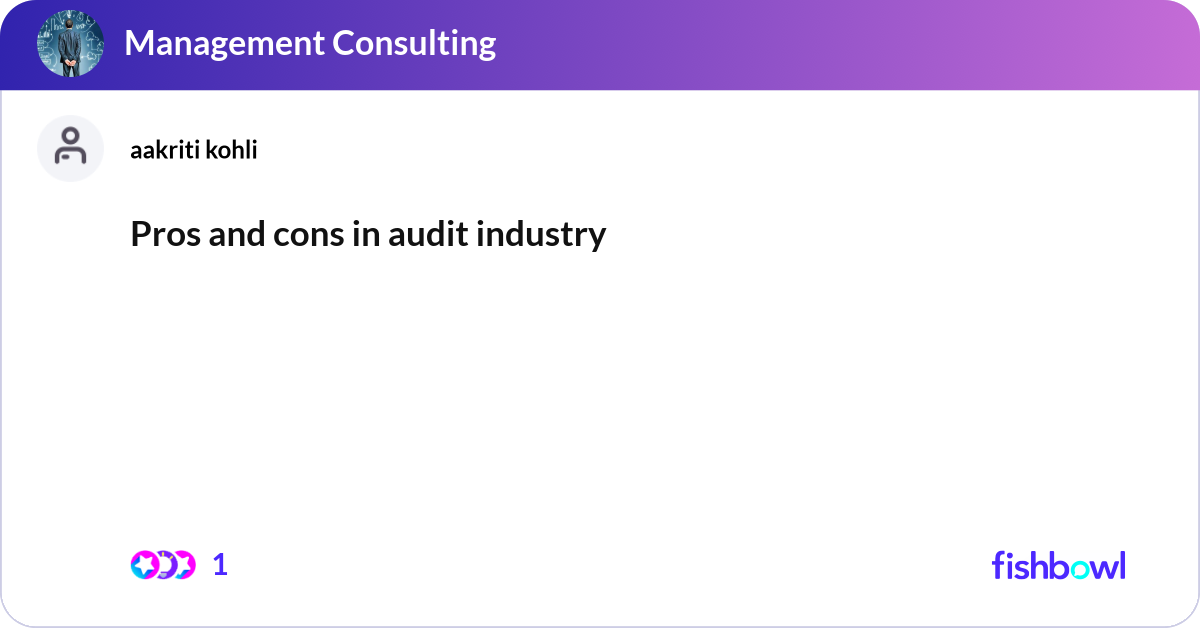 Management Consulting

aakriti kohli

Pros and cons in audit industry

1

fishbowl